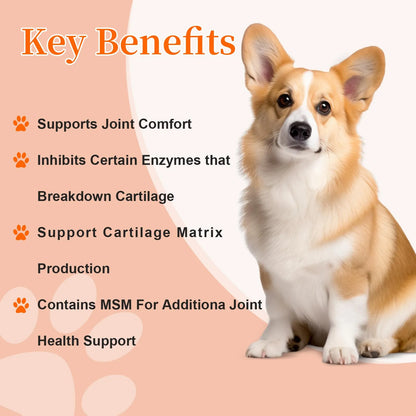 Key Benefits

Supports Joint Comfort

Inhibits Certain Enzymes that Breakdown Cartilage

Support Cartilage Matrix Production

Contains MSM For Additiona Joint Health Support